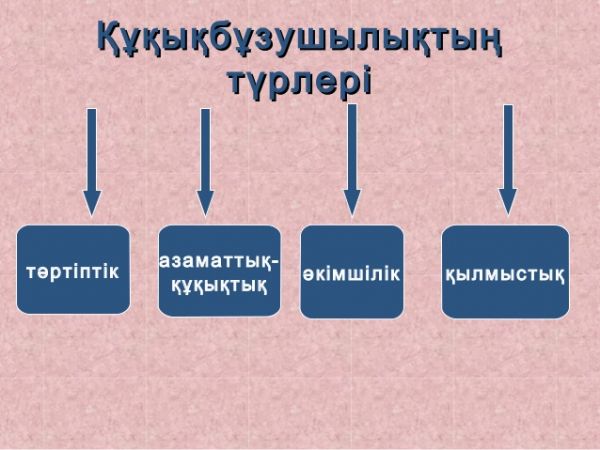 Құқықбұзушылықтың түрлері

тәртіптік

азаматтық-құқықтық

әкімшілік

қылмыстық